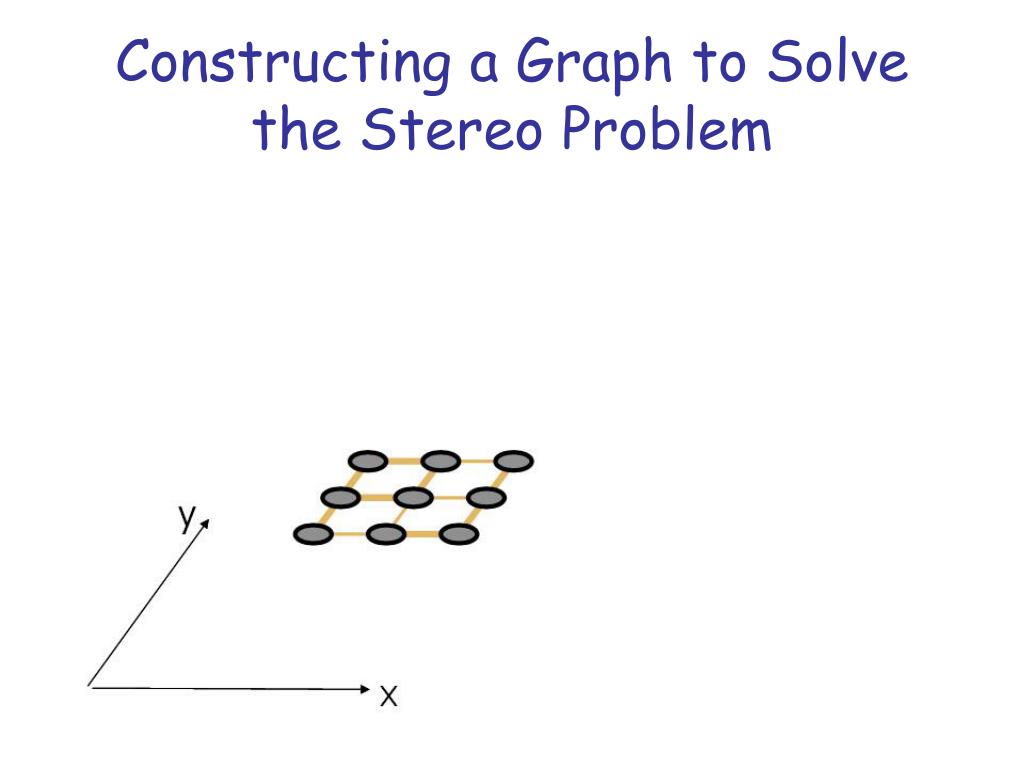 Constructing a Graph to Solve the Stereo Problem

y

x